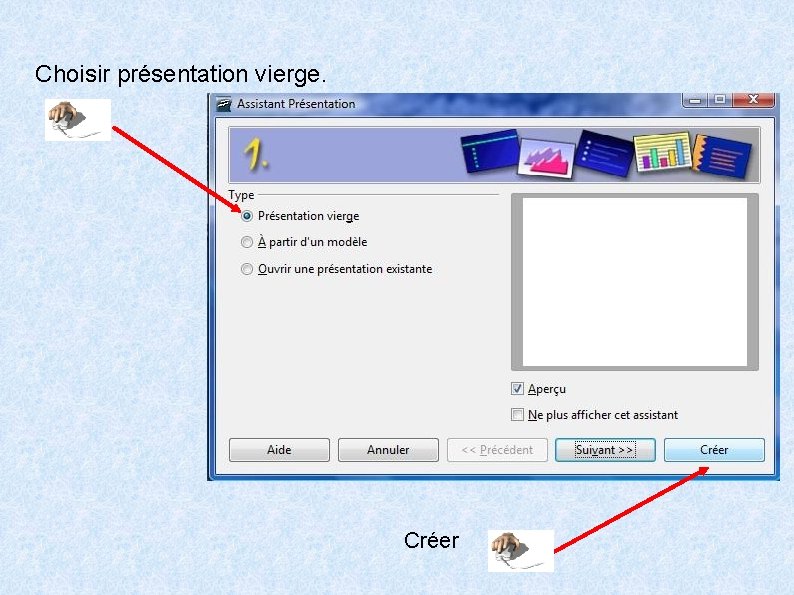 Choisir présentation vierge.

Assistant Présentation

1.

Type

Présentation vierge

À partir d'un modèle

Ouvrir une présentation existante

Aperçu

Ne plus afficher cet assistant

Aide

Annuler

<< Précédent

Suivant >>

Créer

Créer